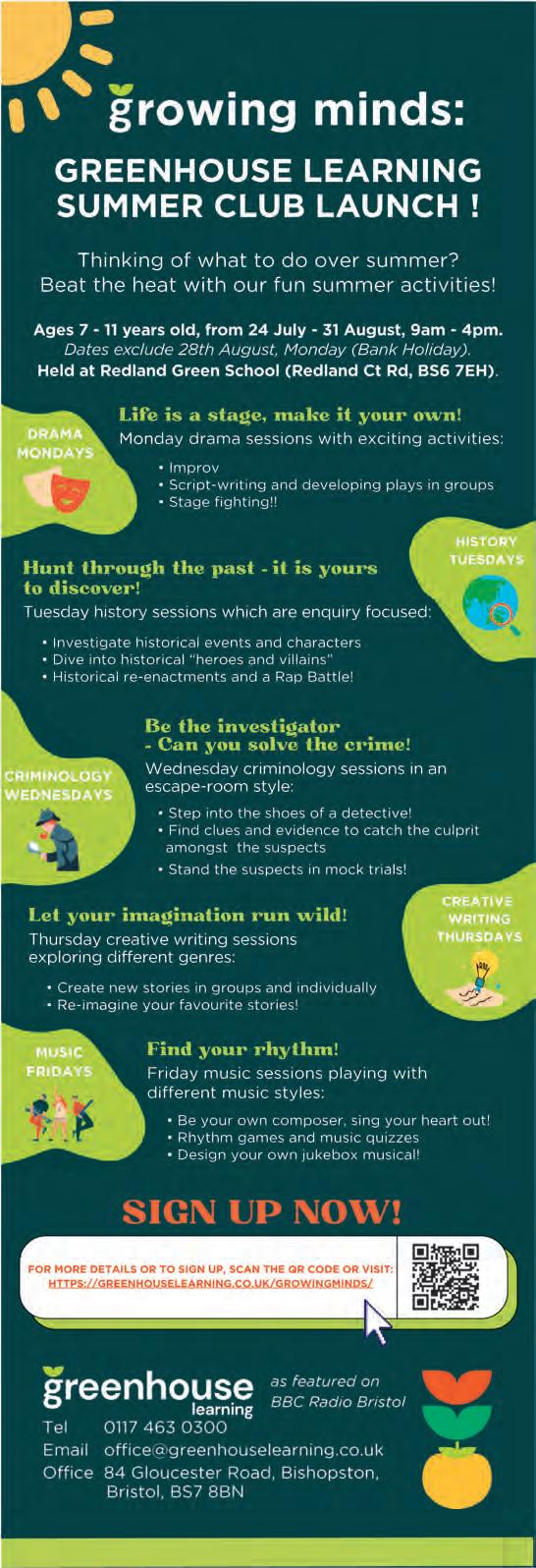 growing minds:

GREENHOUSE LEARNING SUMMER CLUB LAUNCH !

Thinking of what to do over summer? Beat the heat with our fun summer activities!

Ages 7 - 11 years old, from 24 July - 31 August, 9am - 4pm.
Dates exclude 28th August, Monday (Bank Holiday).
Held at Redland Green School (Redland Ct Rd, BS6 7EH).

DRAMA MONDAYS

Life is a stage, make it your own!
Monday drama sessions with exciting activities:

• Improv
• Script-writing and developing plays in groups
• Stage fighting!!

HISTORY TUESDAYS

Hunt through the past - it is yours to discover!
Tuesday history sessions which are enquiry focused:

• Investigate historical events and characters
• Dive into historical "heroes and villains"
• Historical re-enactments and a Rap Battle!

CRIMINOLOGY WEDNESDAYS

Be the investigator - Can you solve the crime!
Wednesday criminology sessions in an escape-room style:

• Step into the shoes of a detective!
• Find clues and evidence to catch the culprit amongst the suspects
• Stand the suspects in mock trials!

CREATIVE WRITING THURSDAYS

Let your imagination run wild!
Thursday creative writing sessions exploring different genres:

• Create new stories in groups and individually
• Re-imagine your favourite stories!

MUSIC FRIDAYS

Find your rhythm!
Friday music sessions playing with different music styles:

• Be your own composer, sing your heart out!
• Rhythm games and music quizzes
• Design your own jukebox musical!

SIGN UP NOW!

FOR MORE DETAILS OR TO SIGN UP, SCAN THE QR CODE OR VISIT: HTTPS://GREENHOUSELEARNING.CO.UK/GROWINGMINDS/

greenhouse learning

as featured on BBC Radio Bristol

Tel 0117 463 0300
Email office@greenhouselearning.co.uk
Office 84 Gloucester Road, Bishopston, Bristol, BS7 8BN